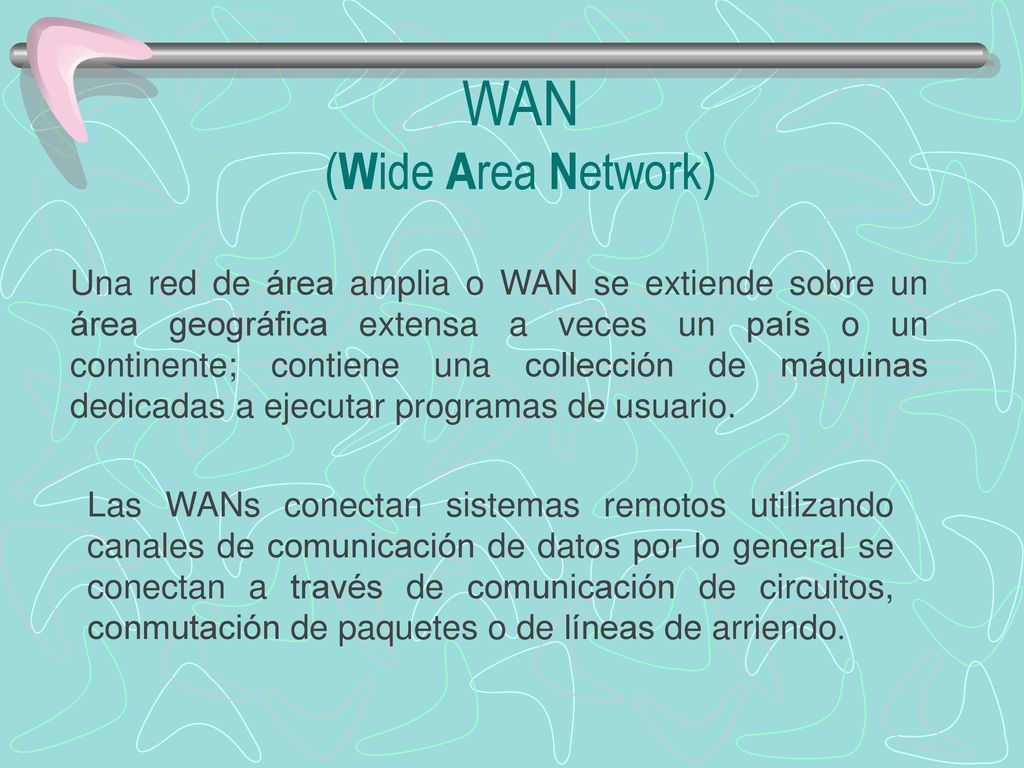 WAN
(Wide Area Network)

Una red de área amplia o WAN se extiende sobre un área geográfica extensa a veces un país o un continente; contiene una collección de máquinas dedicadas a ejecutar programas de usuario.

Las WANs conectan sistemas remotos utilizando canales de comunicación de datos por lo general se conectan a través de comunicación de circuitos, conmutación de paquetes o de líneas de arriendo.